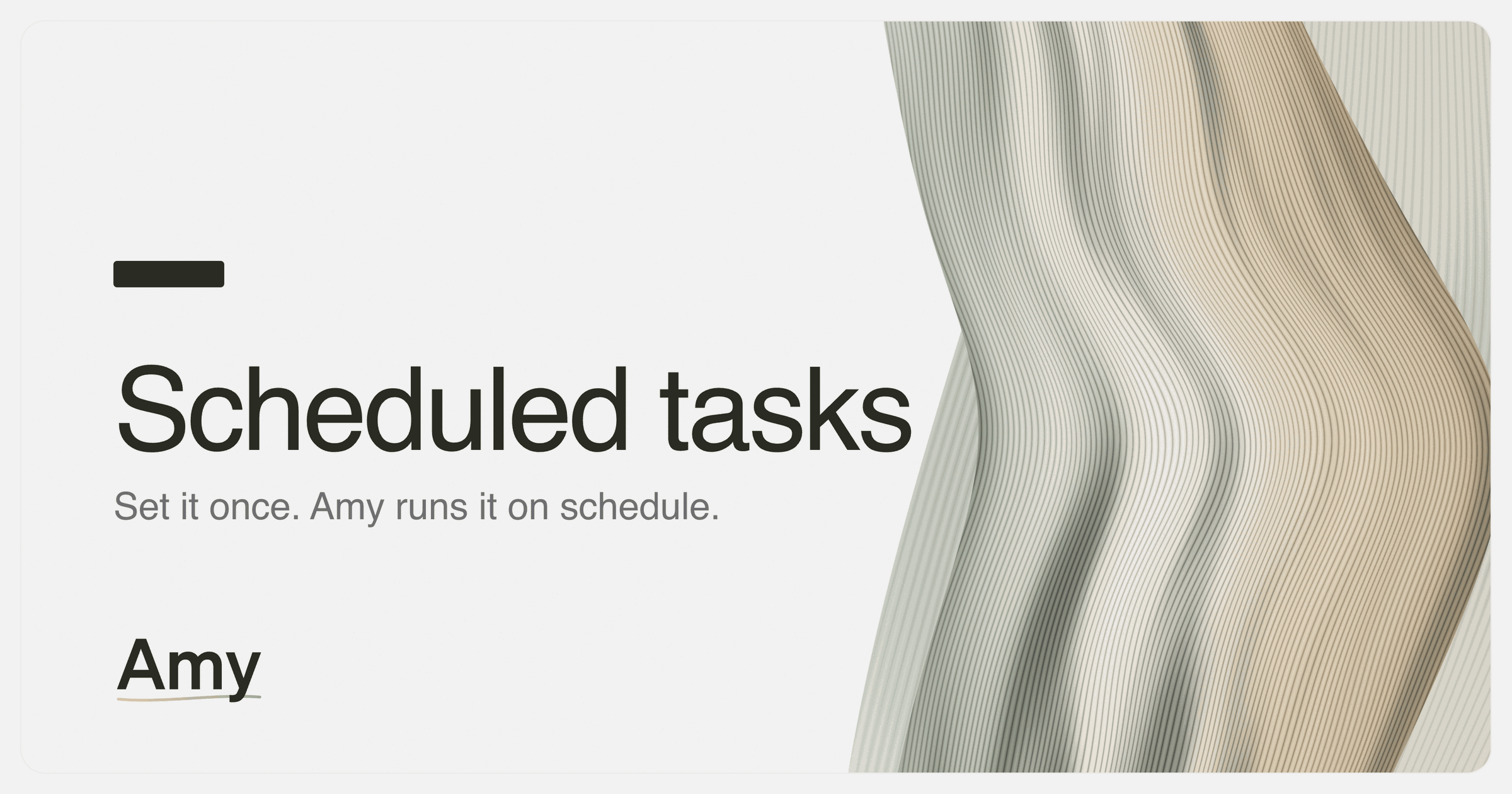 Scheduled tasks

Set it once. Amy runs it on schedule.

Amy